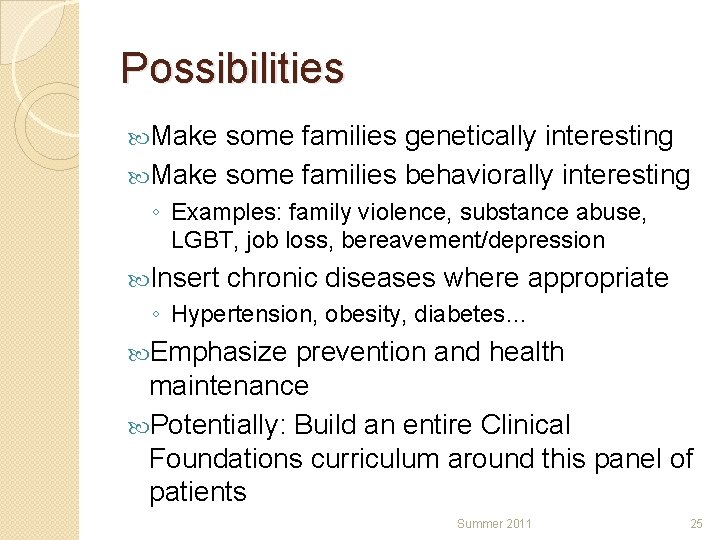 Possibilities

Make some families genetically interesting

Make some families behaviorally interesting

◦ Examples: family violence, substance abuse, LGBT, job loss, bereavement/depression

Insert chronic diseases where appropriate

◦ Hypertension, obesity, diabetes…

Emphasize prevention and health maintenance

Potentially: Build an entire Clinical Foundations curriculum around this panel of patients

Summer 2011

25